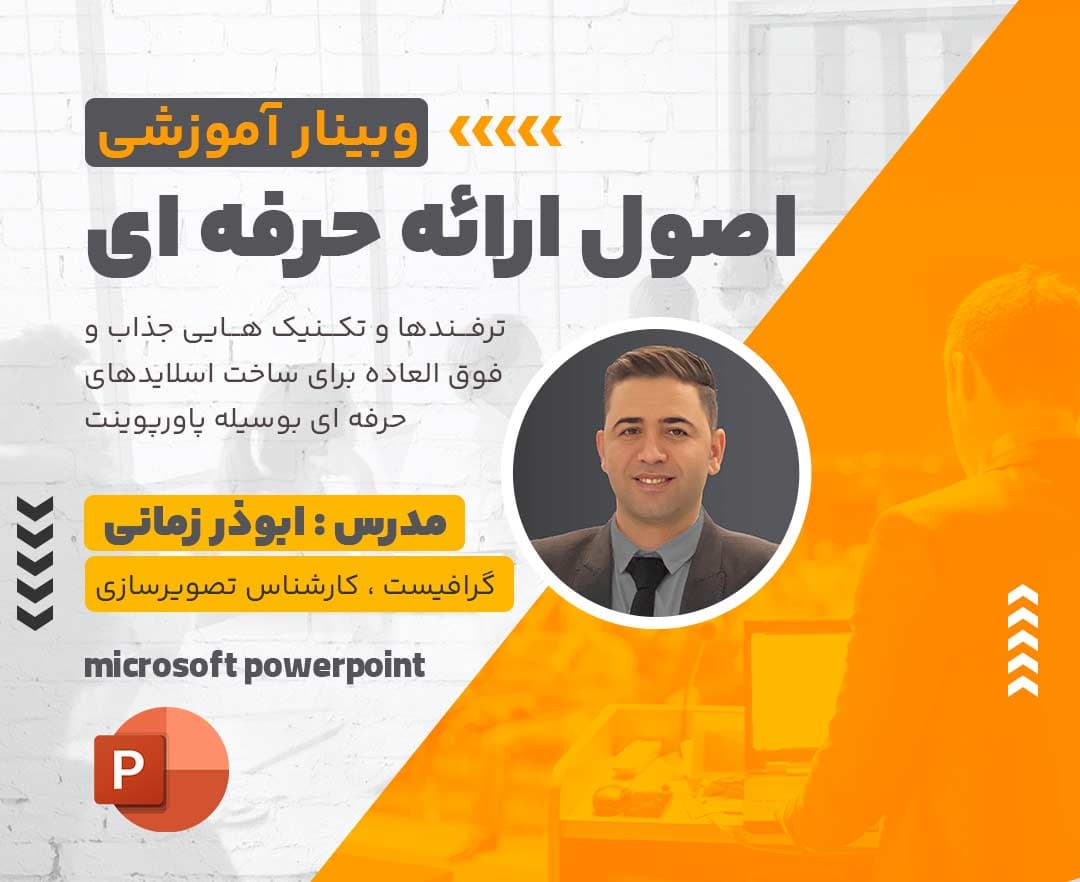 وبینار آموزشی

اصول ارائه حرفه ای

ترفندها و تکنیک هایی جذاب و فوق العاده برای ساخت اسلایدهای حرفه ای بوسیله پاورپوینت

مدرس : ابوذر زمانی

گرافیست ، کارشناس تصویرسازی

microsoft powerpoint

P